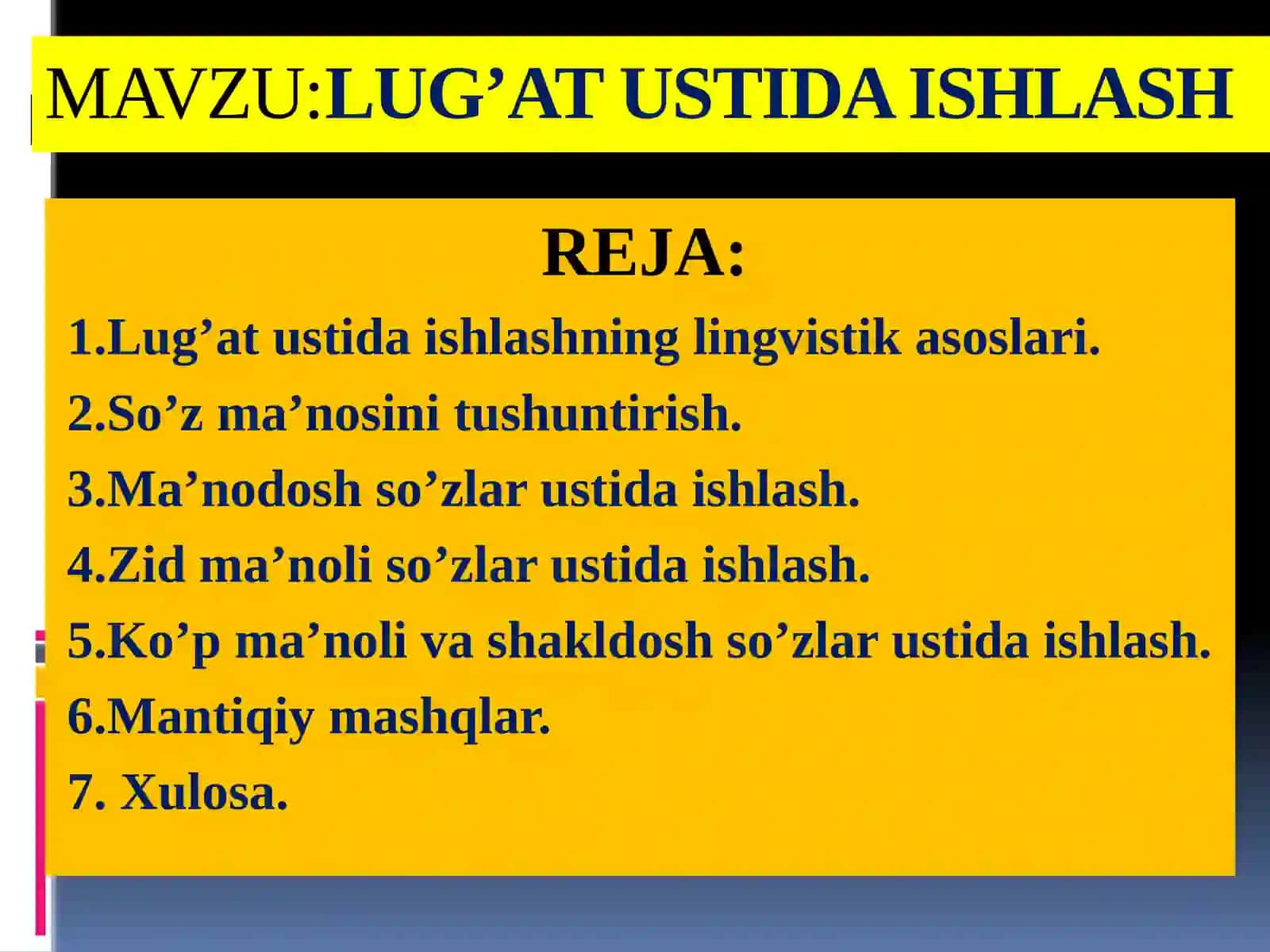 MAVZU:LUG’AT USTIDA ISHLASH

REJA:

1.Lug’at ustida ishlashning lingvistik asoslari.

2.So’z ma’nosini tushuntirish.

3.Ma’nodosh so’zlar ustida ishlash.

4.Zid ma’noli so’zlar ustida ishlash.

5.Ko’p ma’noli va shakldosh so’zlar ustida ishlash.

6.Mantiqiy mashqlar.

7. Xulosa.